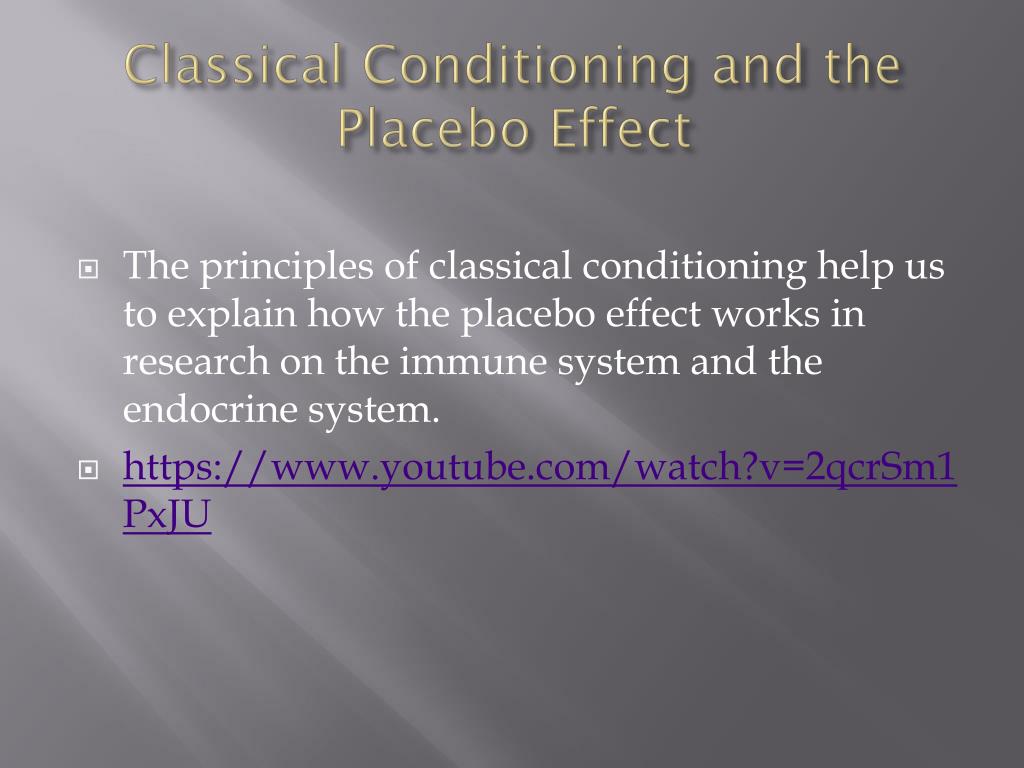 Classical Conditioning and the Placebo Effect

The principles of classical conditioning help us to explain how the placebo effect works in research on the immune system and the endocrine system.

https://www.youtube.com/watch?v=2qcrSm1PxJU